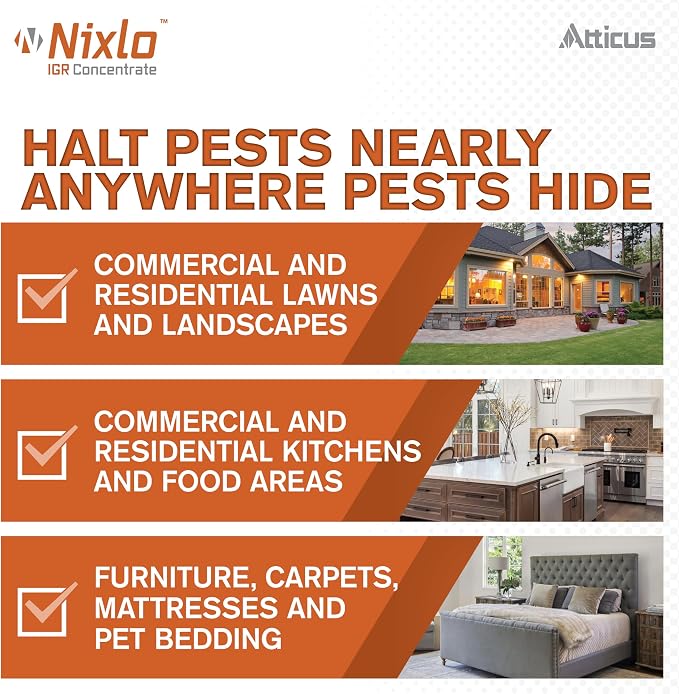 Nixlo™
IGR Concentrate

Atticus

HALT PESTS NEARLY ANYWHERE PESTS HIDE

☑ COMMERCIAL AND RESIDENTIAL LAWNS AND LANDSCAPES

☑ COMMERCIAL AND RESIDENTIAL KITCHENS AND FOOD AREAS

☑ FURNITURE, CARPETS, MATTRESSES AND PET BEDDING